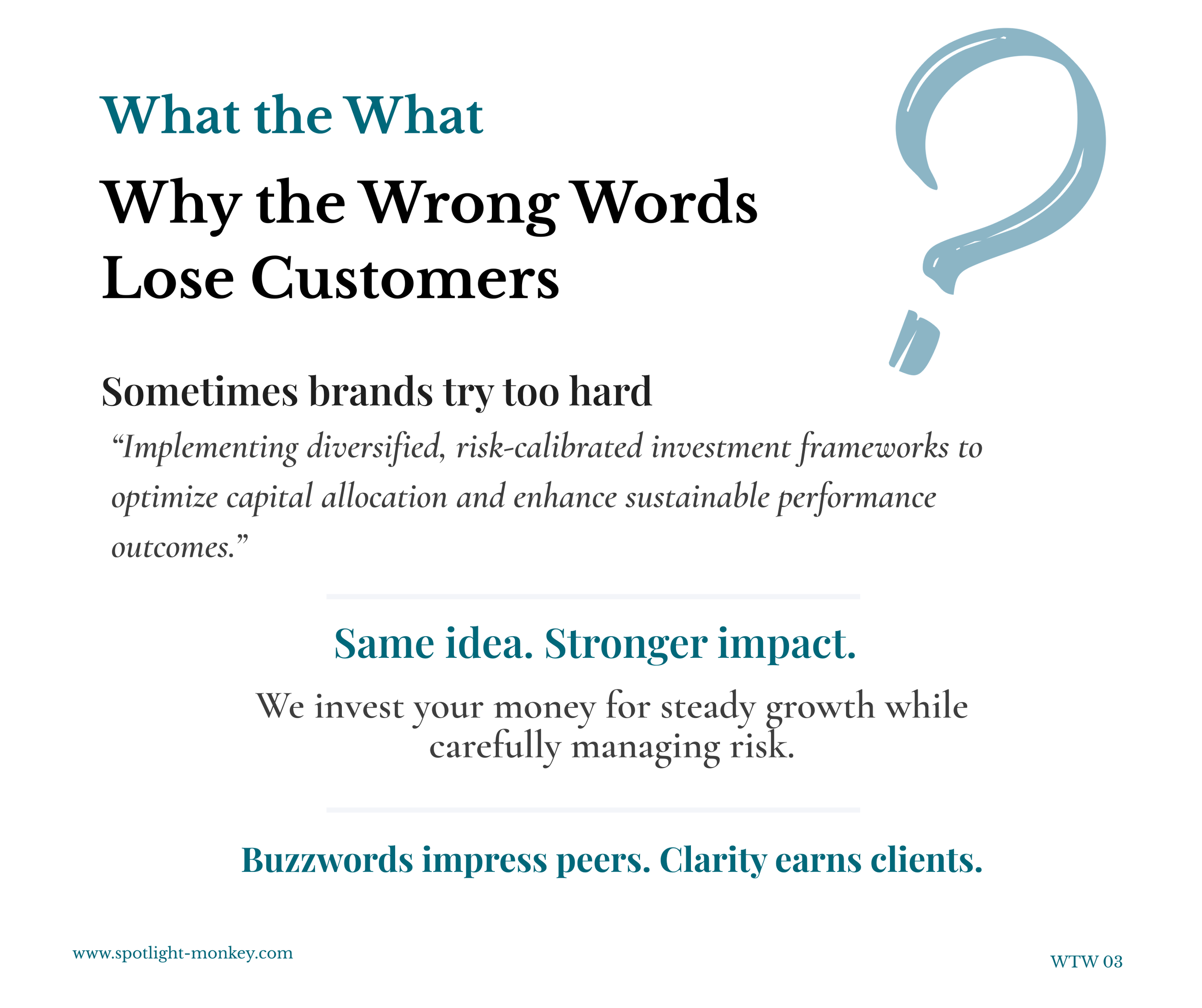 What the What

Why the Wrong Words Lose Customers

Sometimes brands try too hard

“Implementing diversified, risk-calibrated investment frameworks to optimize capital allocation and enhance sustainable performance outcomes.”

Same idea. Stronger impact.

We invest your money for steady growth while carefully managing risk.

Buzzwords impress peers. Clarity earns clients.

www.spotlight-monkey.com

WTW 03